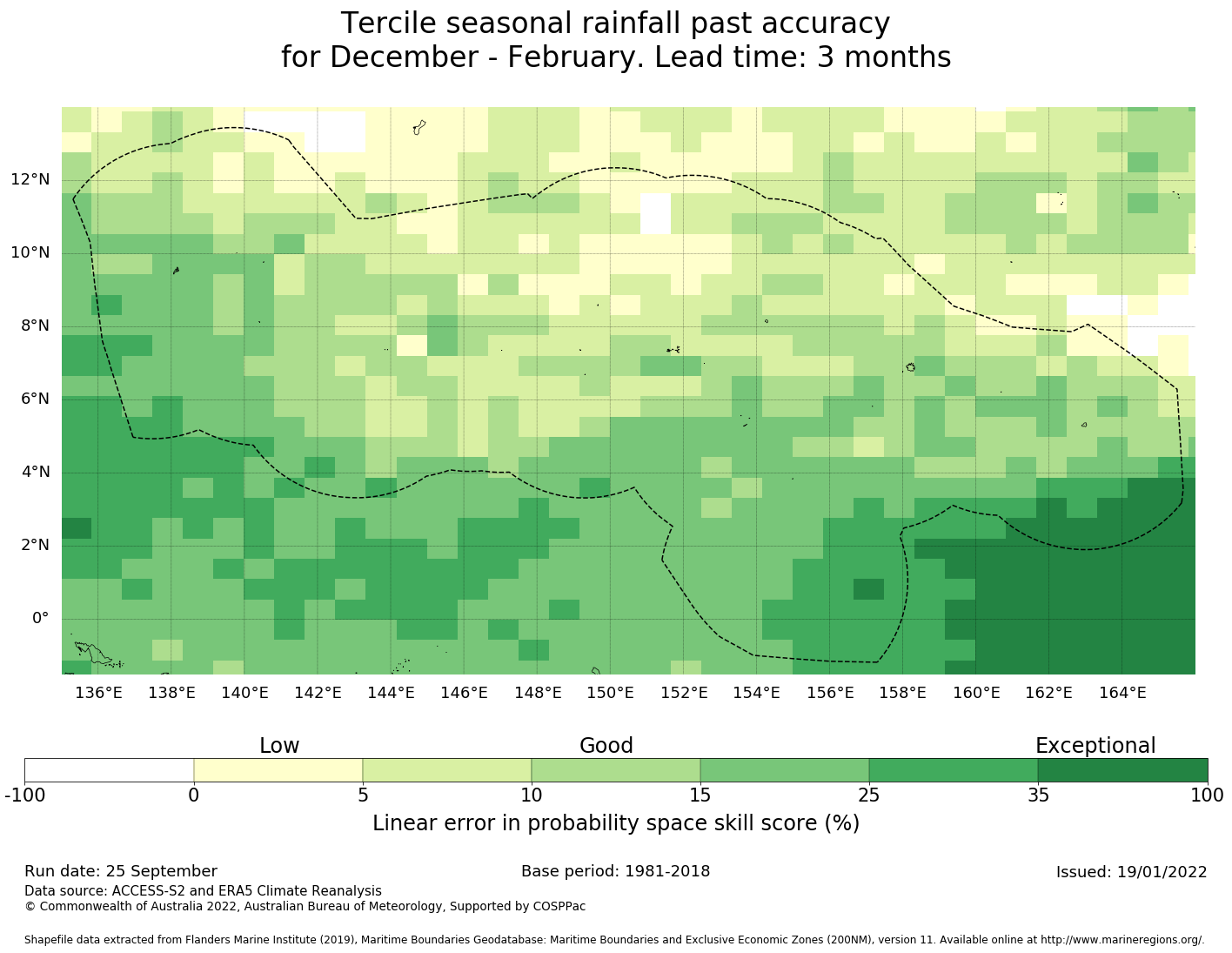 Tercile seasonal rainfall past accuracy
for December - February. Lead time: 3 months

12°N
10°N
8°N
6°N
4°N
2°N
0°

136°E 138°E 140°E 142°E 144°E 146°E 148°E 150°E 152°E 154°E 156°E 158°E 160°E 162°E 164°E

Low
Good
Exceptional

-100 0 5 10 15 25 35 100

Linear error in probability space skill score (%)

Run date: 25 September
Base period: 1981-2018
Issued: 19/01/2022

Data source: ACCESS-S2 and ERA5 Climate Reanalysis
© Commonwealth of Australia 2022, Australian Bureau of Meteorology, Supported by COSPPac

Shapefile data extracted from Flanders Marine Institute (2019), Maritime Boundaries Geodatabase: Maritime Boundaries and Exclusive Economic Zones (200NM), version 11. Available online at http://www.marineregions.org/.